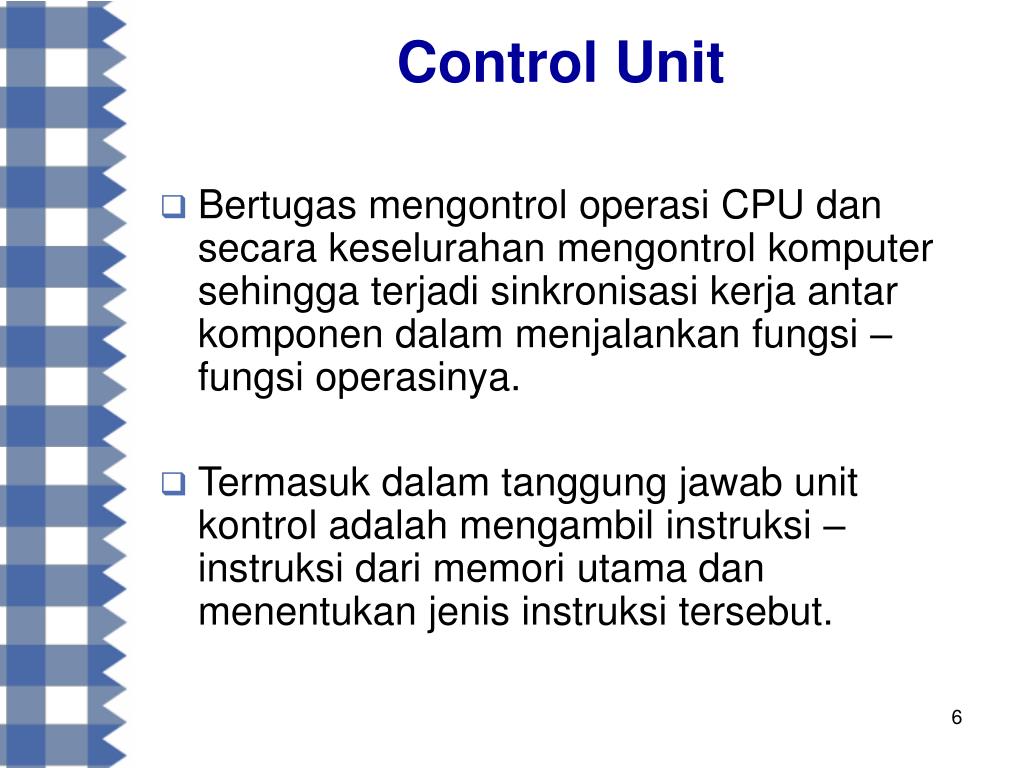 Control Unit

❑ Bertugas mengontrol operasi CPU dan secara keselurahan mengontrol komputer sehingga terjadi sinkronisasi kerja antar komponen dalam menjalankan fungsi – fungsi operasinya.

❑ Termasuk dalam tanggung jawab unit kontrol adalah mengambil instruksi – instruksi dari memori utama dan menentukan jenis instruksi tersebut.

6